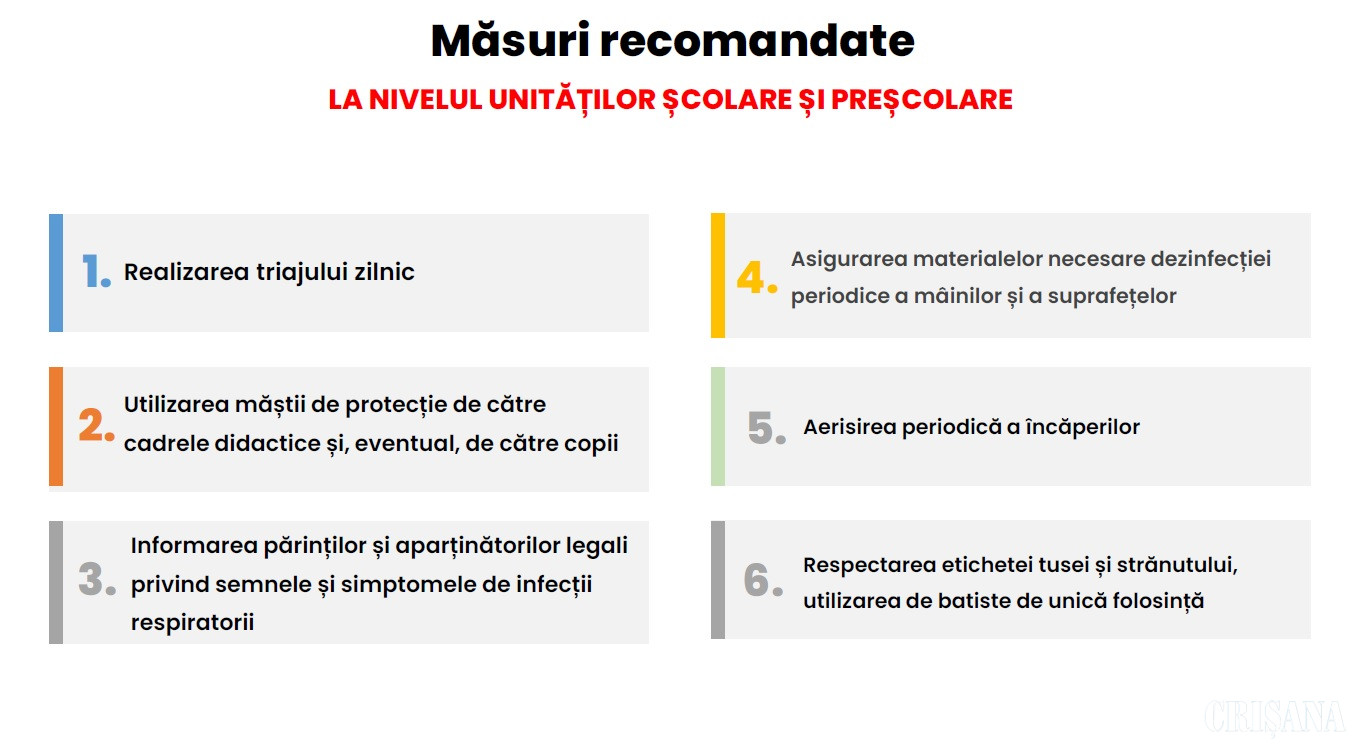 Măsuri recomandate

LA NIVELUL UNITĂȚILOR ȘCOLARE ȘI PREȘCOLARE

1. Realizarea triajului zilnic

2. Utilizarea măștii de protecție de către cadrele didactice și, eventual, de către copii

3. Informarea părinților și aparținătorilor legali privind semnele și simptomele de infecții respiratorii

4. Asigurarea materialelor necesare dezinfecției periodice a mâinilor și a suprafețelor

5. Aerisirea periodică a încăperilor

6. Respectarea etichetei tusei și strănutului, utilizarea de batiste de unică folosință

CRIȘANA